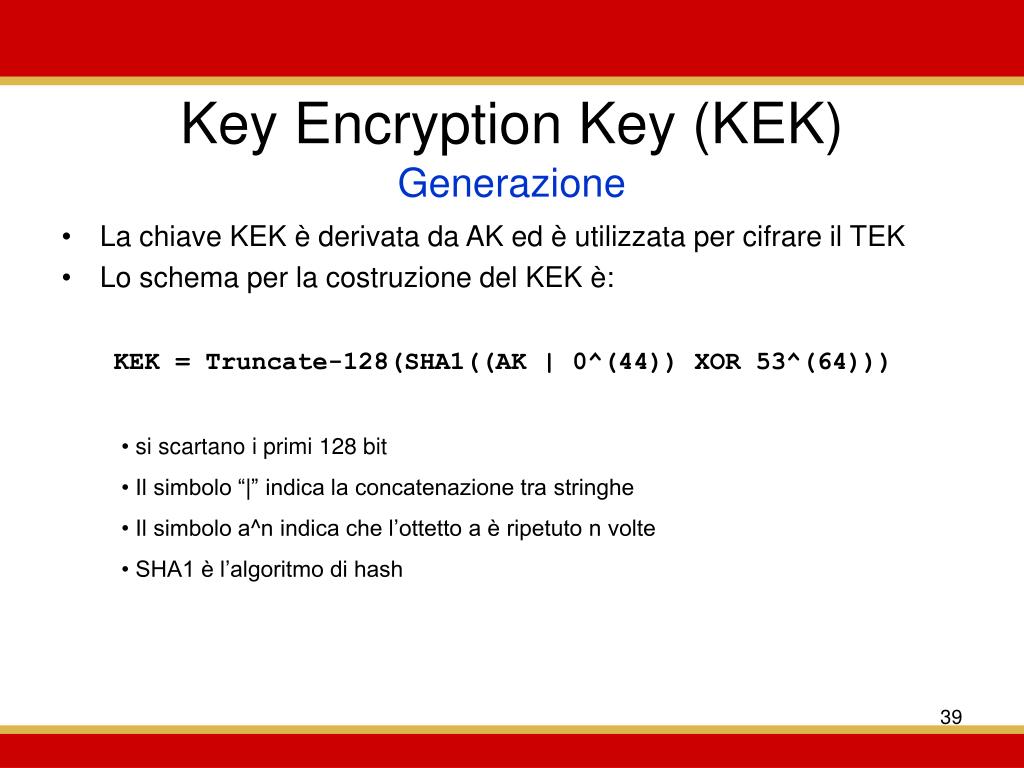 Key Encryption Key (KEK)
Generazione

• La chiave KEK è derivata da AK ed è utilizzata per cifrare il TEK
• Lo schema per la costruzione del KEK è:

KEK = Truncate-128(SHA1((AK | 0^(44)) XOR 53^(64)))

• si scartano i primi 128 bit
• Il simbolo “|” indica la concatenazione tra stringhe
• Il simbolo a^n indica che l’ottetto a è ripetuto n volte
• SHA1 è l’algoritmo di hash

39